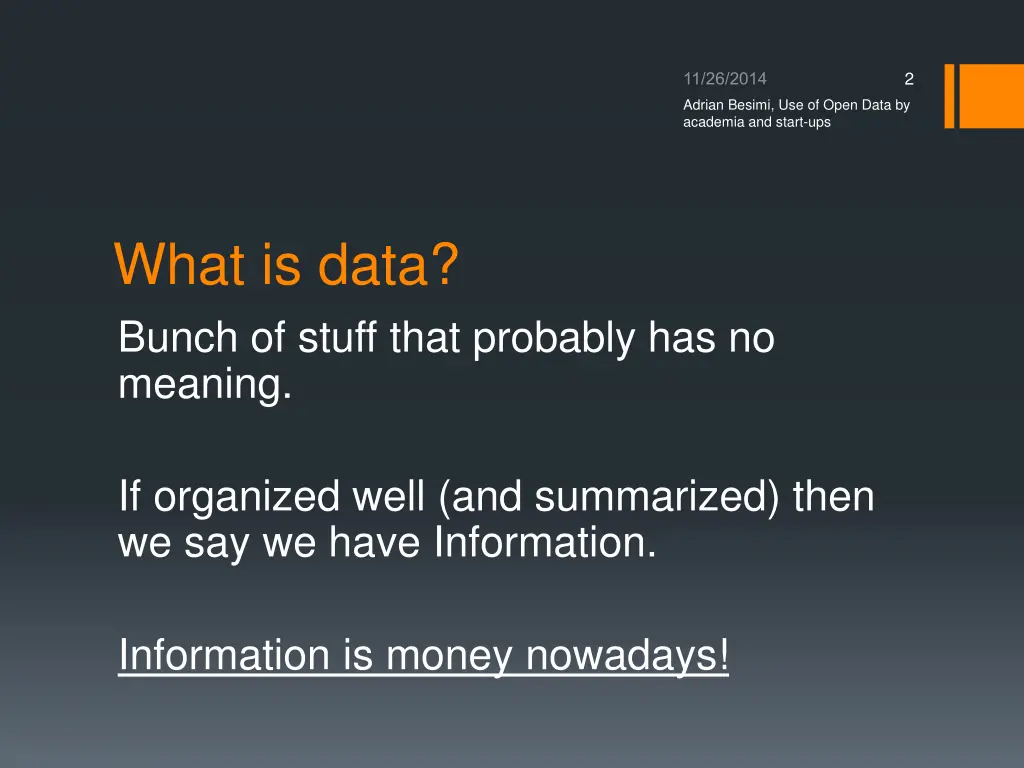 11/26/2014

2

Adrian Besimi, Use of Open Data by academia and start-ups

What is data?

Bunch of stuff that probably has no meaning.

If organized well (and summarized) then we say we have Information.

Information is money nowadays!